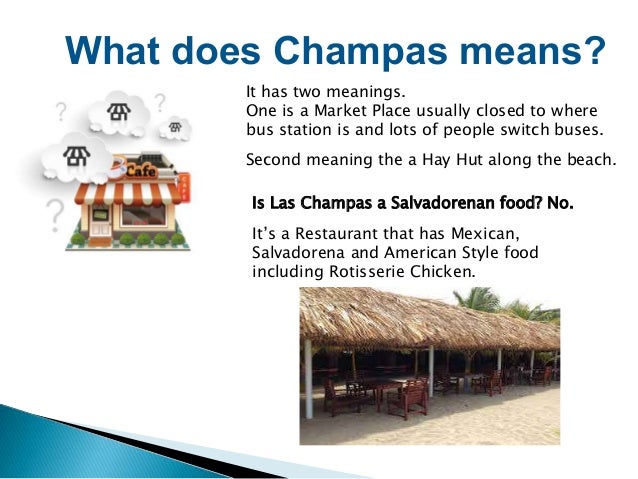 What does Champas means?

Cafe

CAFE

It has two meanings.
One is a Market Place usually closed to where bus station is and lots of people switch buses.

Second meaning the a Hay Hut along the beach.

Is Las Champas a Salvadorenan food? No.

It's a Restaurant that has Mexican, Salvadorena and American Style food including Rotisserie Chicken.